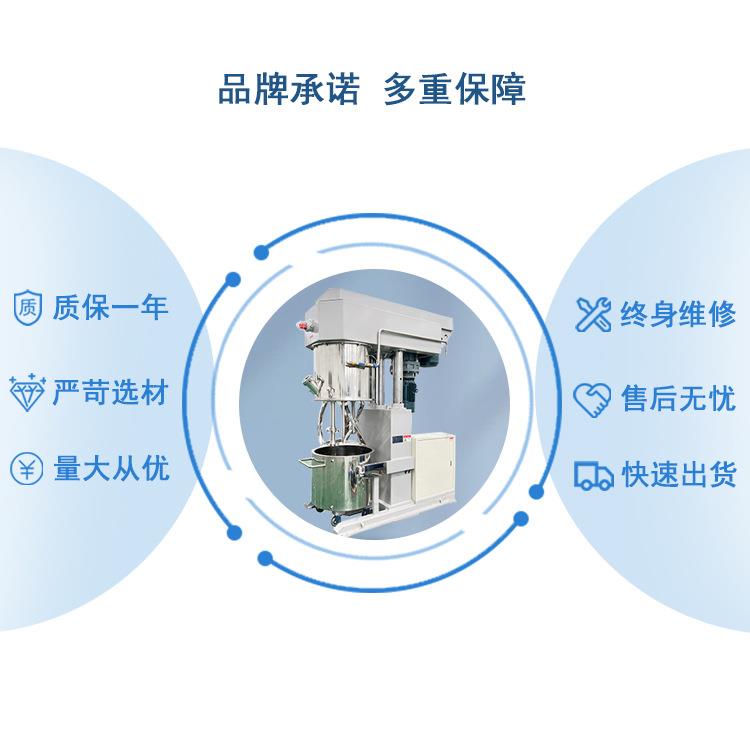 品牌承诺 多重保障

质

质保一年

严苛选材

¥

量大从优

终身维修

售后无忧

快速出货